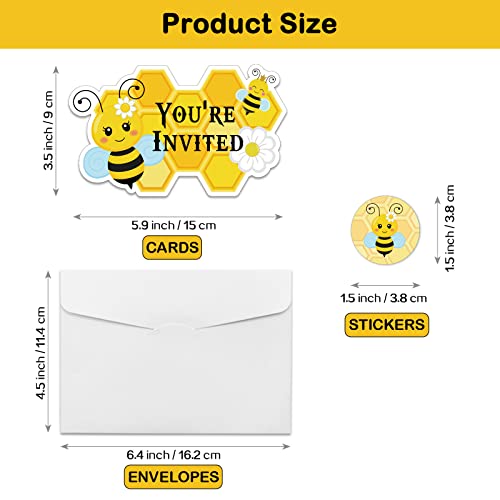 Product Size

3.5 inch / 9 cm

YOU'RE INVITED

5.9 inch / 15 cm

CARDS

1.5 inch / 3.8 cm

1.5 inch / 3.8 cm

STICKERS

4.5 inch / 11.4 cm

6.4 inch / 16.2 cm

ENVELOPES